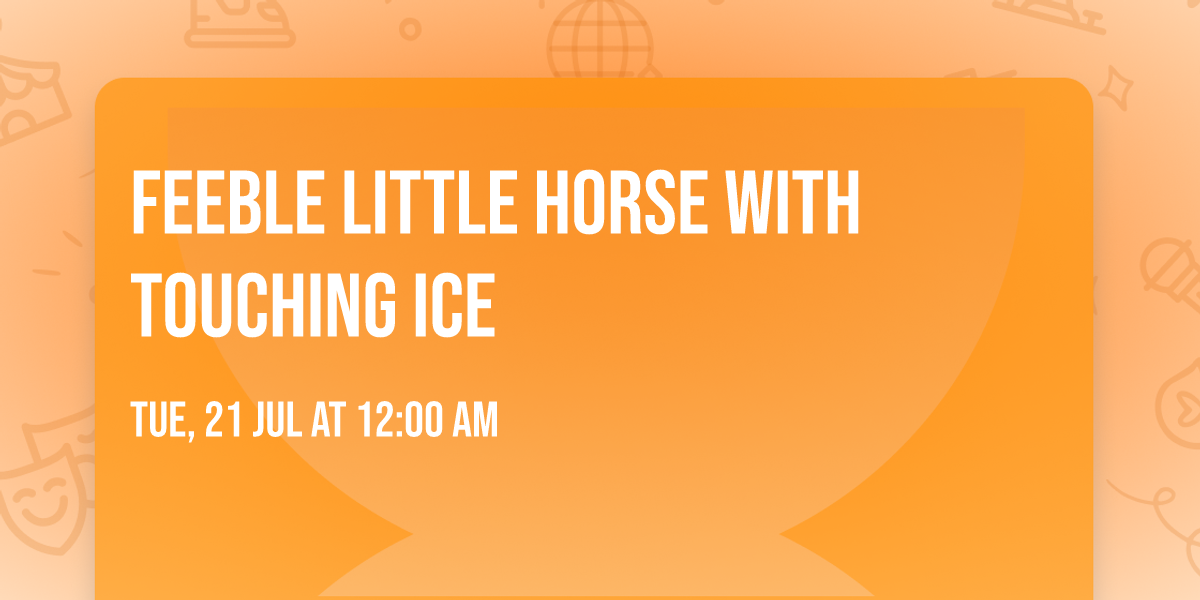 FEEBLE LITTLE HORSE WITH TOUCHING ICE

TUE, 21 JUL AT 12:00 AM